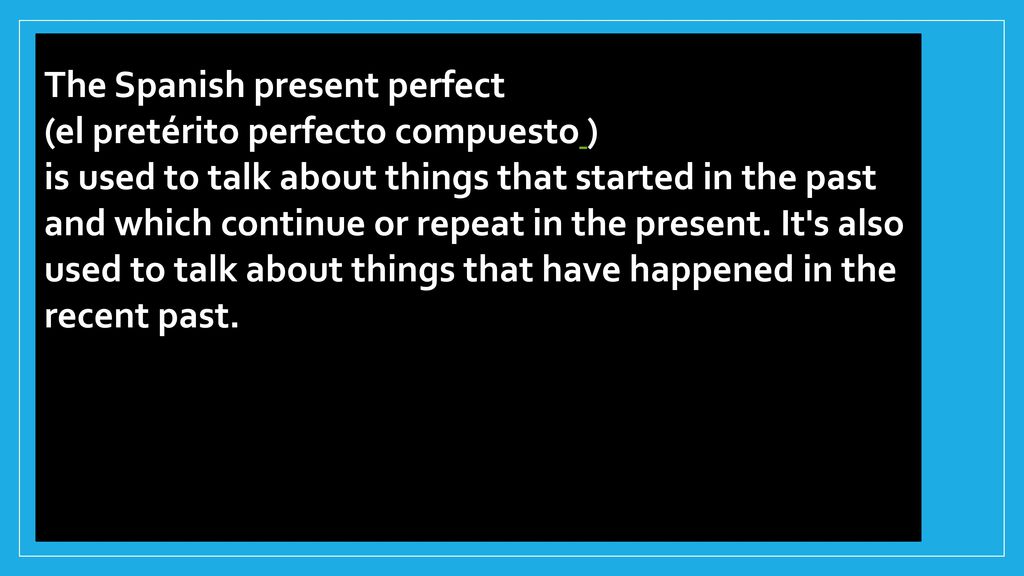 The Spanish present perfect
(el pretérito perfecto compuesto )
is used to talk about things that started in the past and which continue or repeat in the present. It's also used to talk about things that have happened in the recent past.